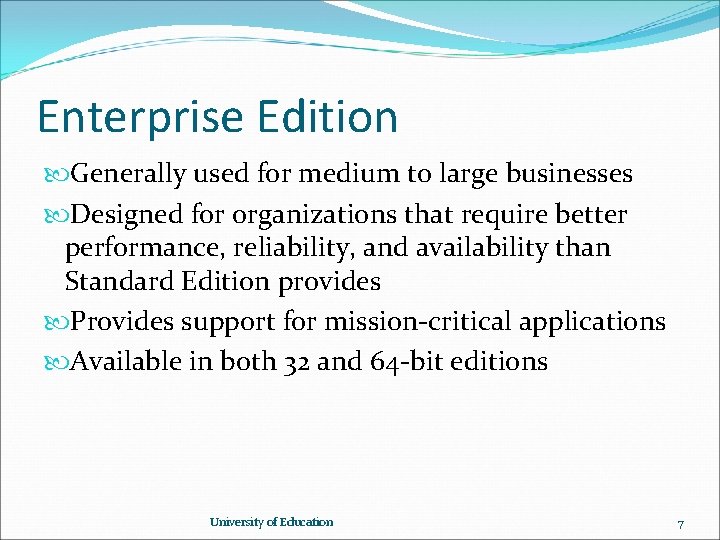 Enterprise Edition

Generally used for medium to large businesses

Designed for organizations that require better performance, reliability, and availability than Standard Edition provides

Provides support for mission-critical applications

Available in both 32 and 64-bit editions

University of Education

7